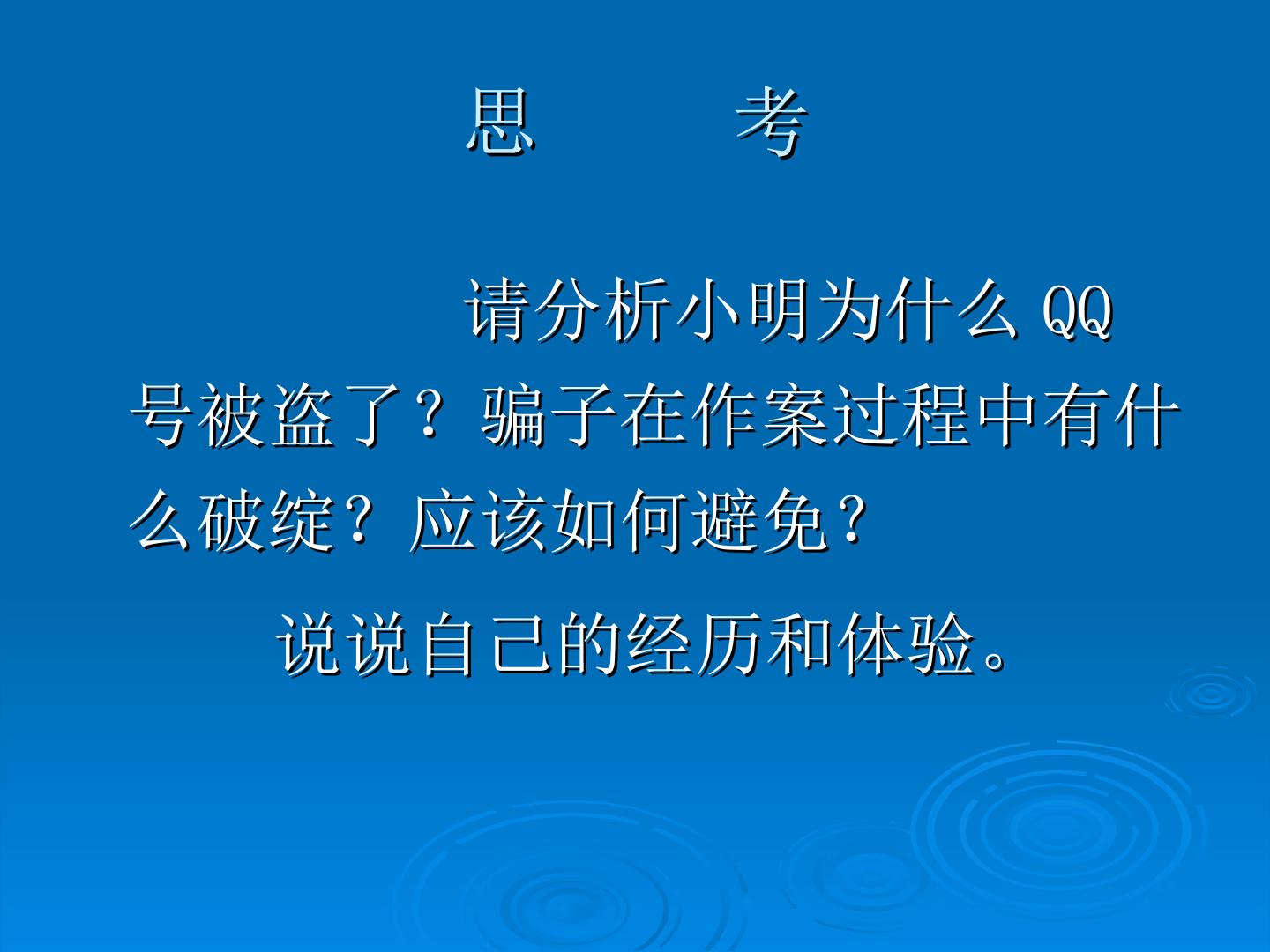 思　　考

请分析小明为什么 QQ 号被盗了？骗子在作案过程中有什么破绽？应该如何避免？

说说自己的经历和体验。